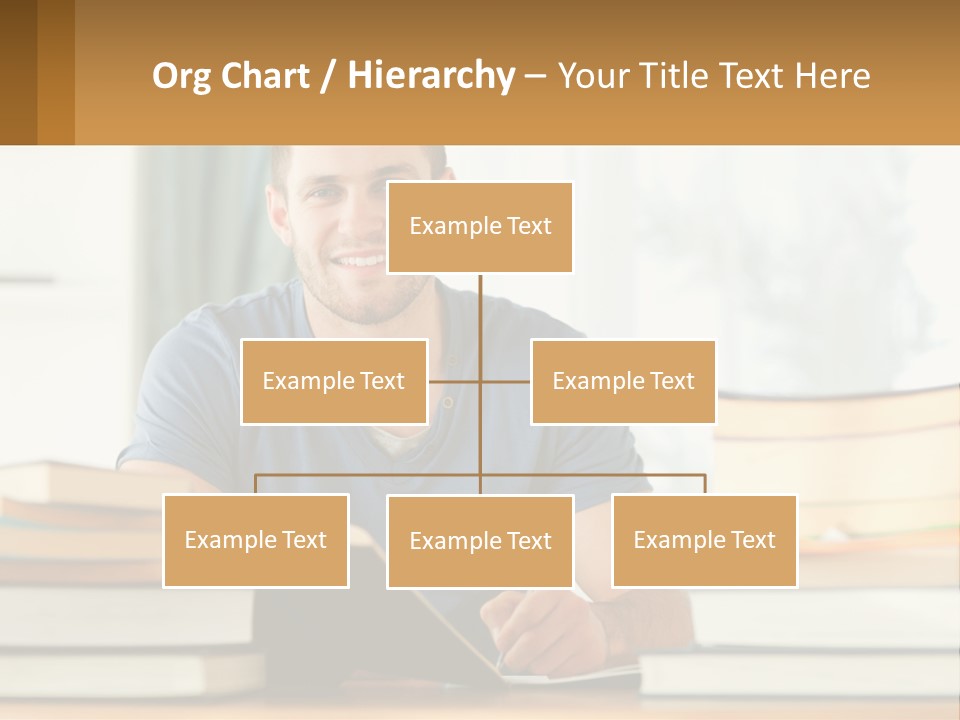 Org Chart / Hierarchy – Your Title Text Here

Example Text

Example Text

Example Text

Example Text

Example Text

Example Text